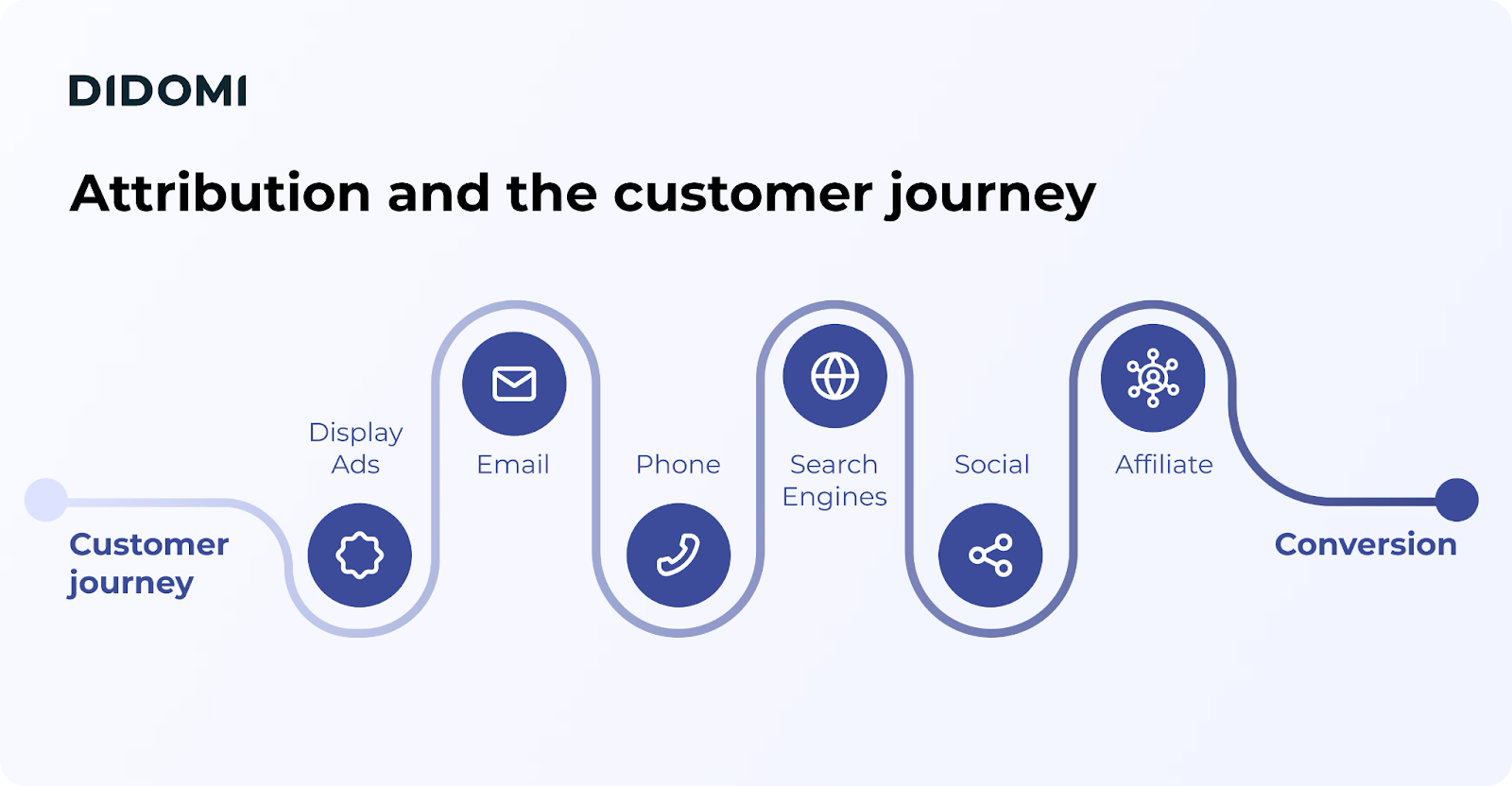 DIDOMI

Attribution and the customer journey

Customer journey

Display Ads

Email

Phone

Search Engines

Social

Affiliate

Conversion